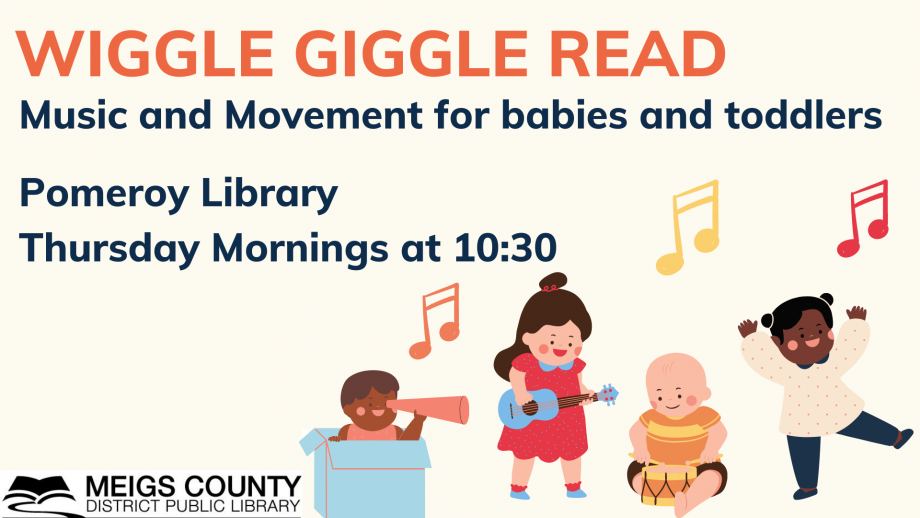 WIGGLE GIGGLE READ

Music and Movement for babies and toddlers

Pomeroy Library

Thursday Mornings at 10:30

MEIGS COUNTY
DISTRICT PUBLIC LIBRARY